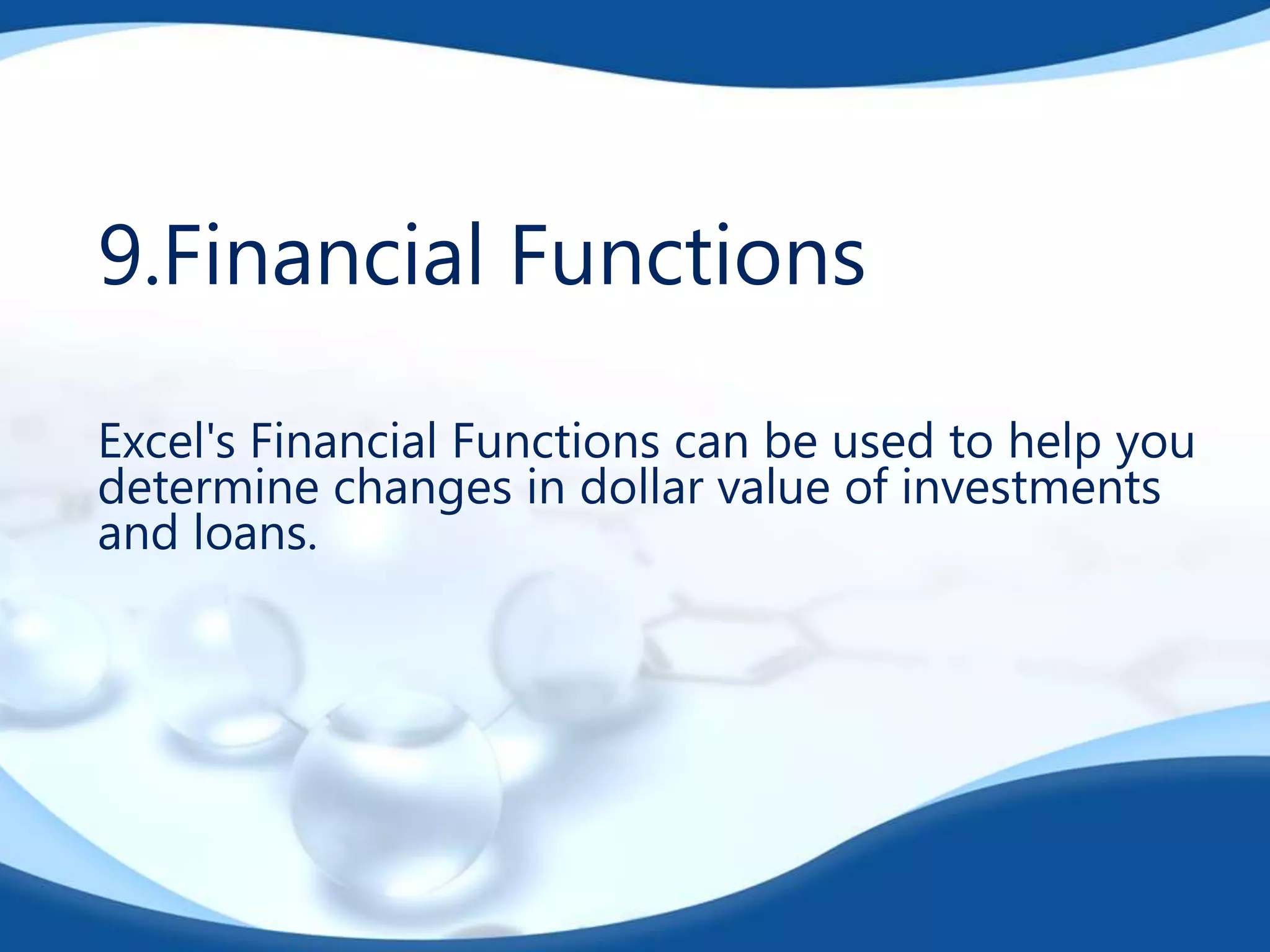 9.Financial Functions

Excel's Financial Functions can be used to help you determine changes in dollar value of investments and loans.